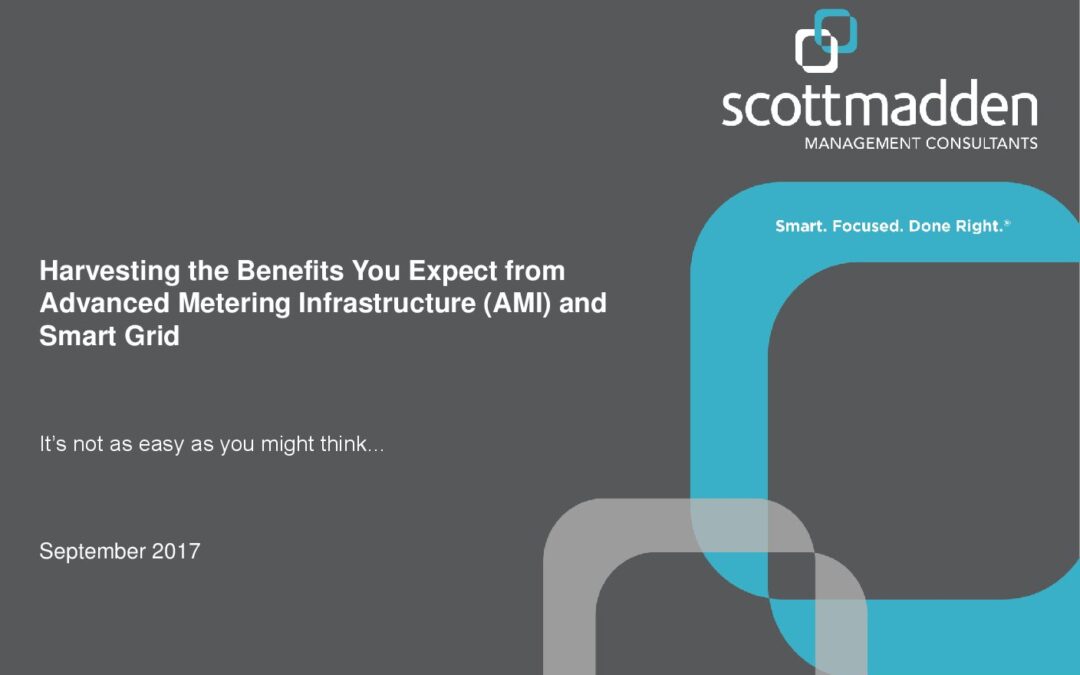 scottmadden
MANAGEMENT CONSULTANTS

Smart. Focused. Done Right.®

Harvesting the Benefits You Expect from Advanced Metering Infrastructure (AMI) and Smart Grid

It's not as easy as you might think...

September 2017